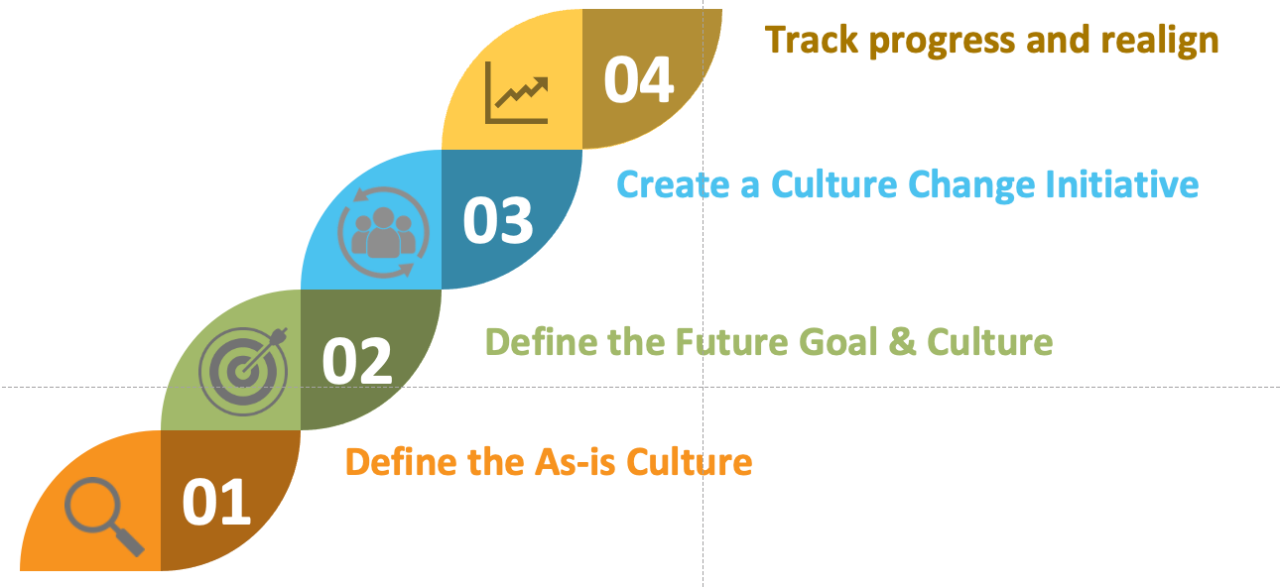 04
Track progress and realign

03
Create a Culture Change Initiative

02
Define the Future Goal & Culture

01
Define the As-is Culture